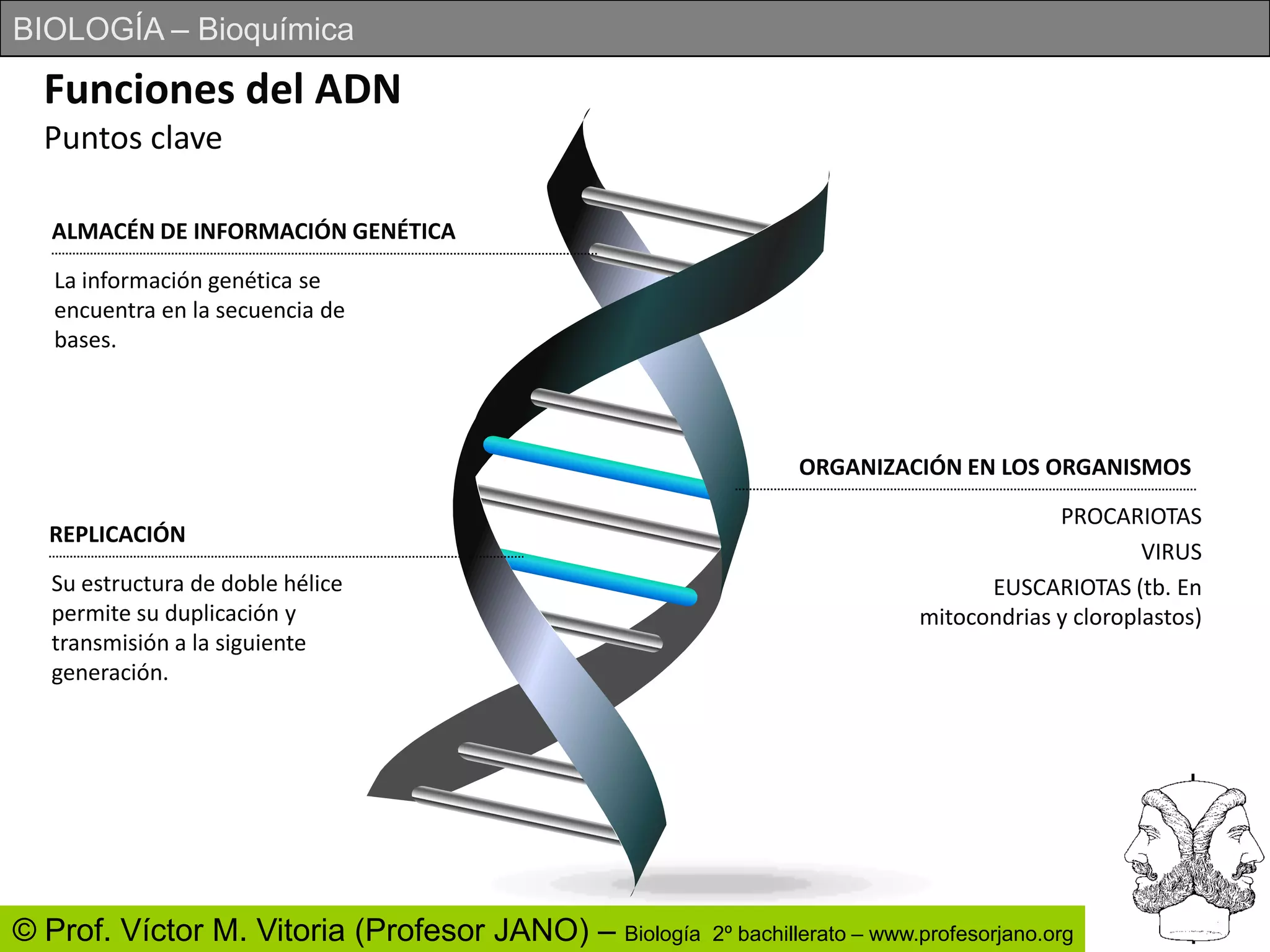 BIOLOGÍA – Bioquímica

Funciones del ADN
Puntos clave

ALMACÉN DE INFORMACIÓN GENÉTICA

La información genética se encuentra en la secuencia de bases.

REPLICACIÓN

Su estructura de doble hélice permite su duplicación y transmisión a la siguiente generación.

ORGANIZACIÓN EN LOS ORGANISMOS

PROCARIOTAS

VIRUS

EUSCARIOTAS (tb. En mitocondrias y cloroplastos)

© Prof. Víctor M. Vitoria (Profesor JANO) – Biología 2º bachillerato – www.profesorjano.org